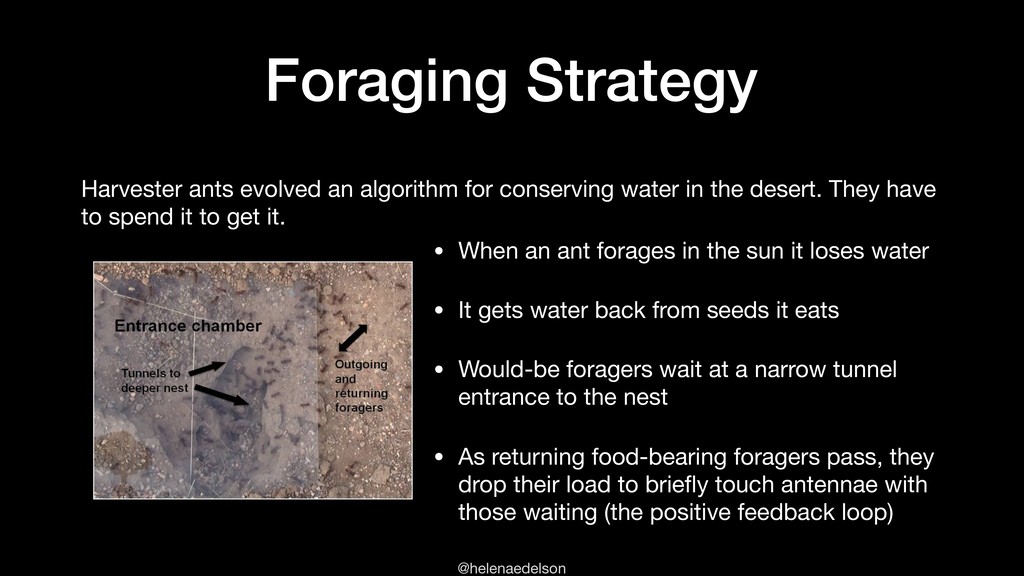 Foraging Strategy

Harvester ants evolved an algorithm for conserving water in the desert. They have to spend it to get it.

Entrance chamber

Tunnels to deeper nest

Outgoing and returning foragers

• When an ant forages in the sun it loses water

• It gets water back from seeds it eats

• Would-be foragers wait at a narrow tunnel entrance to the nest

• As returning food-bearing foragers pass, they drop their load to briefly touch antennae with those waiting (the positive feedback loop)

@helenaedelson